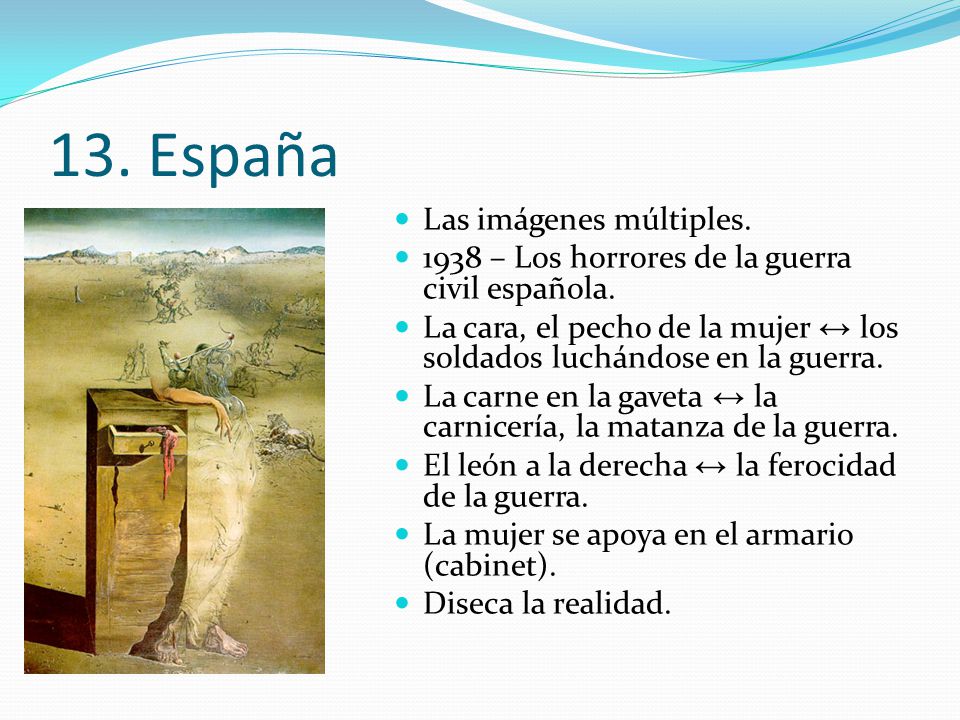 13. España

- Las imágenes múltiples.
- 1938 – Los horrores de la guerra civil española.
- La cara, el pecho de la mujer ↔ los soldados luchándose en la guerra.
- La carne en la gaveta ↔ la carnicería, la matanza de la guerra.
- El león a la derecha ↔ la ferocidad de la guerra.
- La mujer se apoya en el armario (cabinet).
- Diseca la realidad.